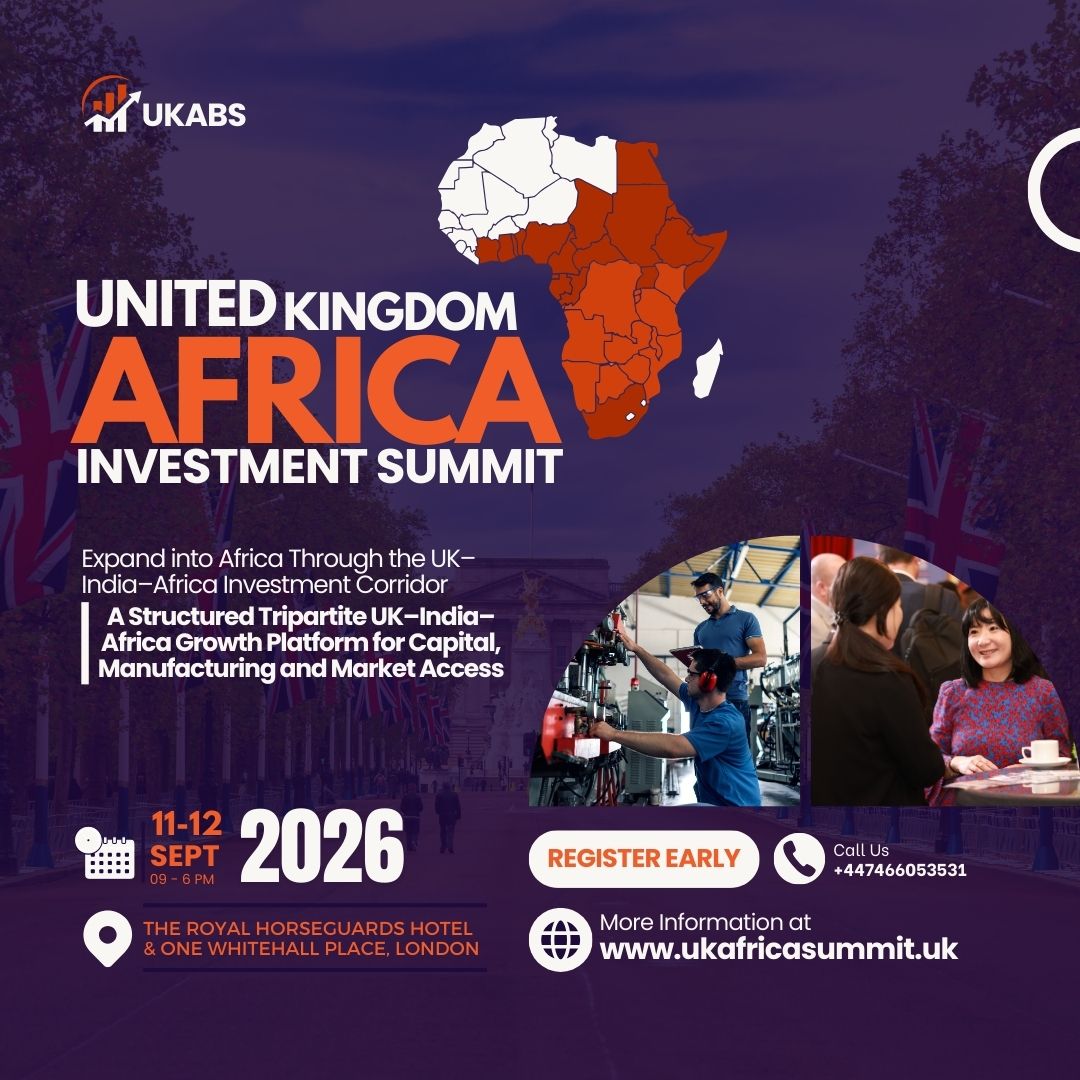 UKABS

UNITED KINGDOM
AFRICA
INVESTMENT SUMMIT

Expand into Africa Through the UK–India–Africa Investment Corridor

A Structured Tripartite UK–India–Africa Growth Platform for Capital, Manufacturing and Market Access

11-12 SEPT 09 - 6 PM 2026

THE ROYAL HORSEGUARDS HOTEL & ONE WHITEHALL PLACE, LONDON

REGISTER EARLY

Call Us +447466053531

More Information at www.ukafricasummit.uk